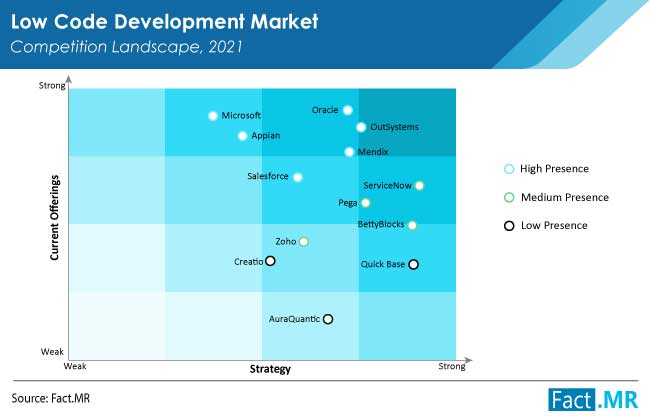 Low Code Development Market
Competition Landscape, 2021

Strong
Current Offerings
Weak

Microsoft
Appian
Oracle
OutSystems
Mendix
Salesforce
ServiceNow
Pega
BettyBlocks
Zoho
Creatio
Quick Base
AuraQuantic

Weak
Strategy
Strong

High Presence
Medium Presence
Low Presence

Source: Fact.MR

Fact.MR